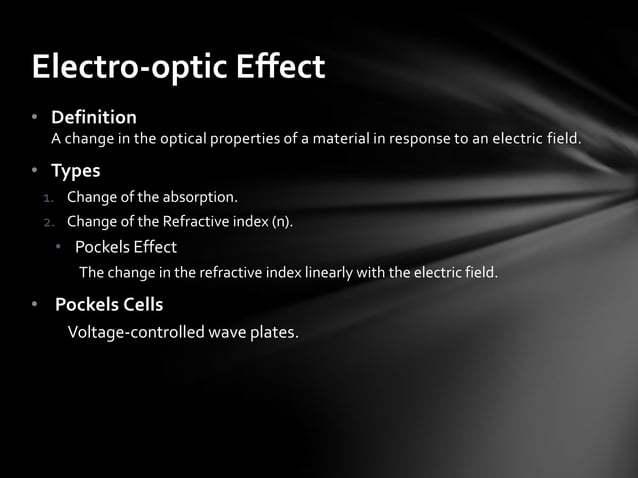 Electro-optic Effect

• Definition
A change in the optical properties of a material in response to an electric field.

• Types
1. Change of the absorption.
2. Change of the Refractive index (n).
• Pockels Effect
The change in the refractive index linearly with the electric field.

• Pockels Cells
Voltage-controlled wave plates.